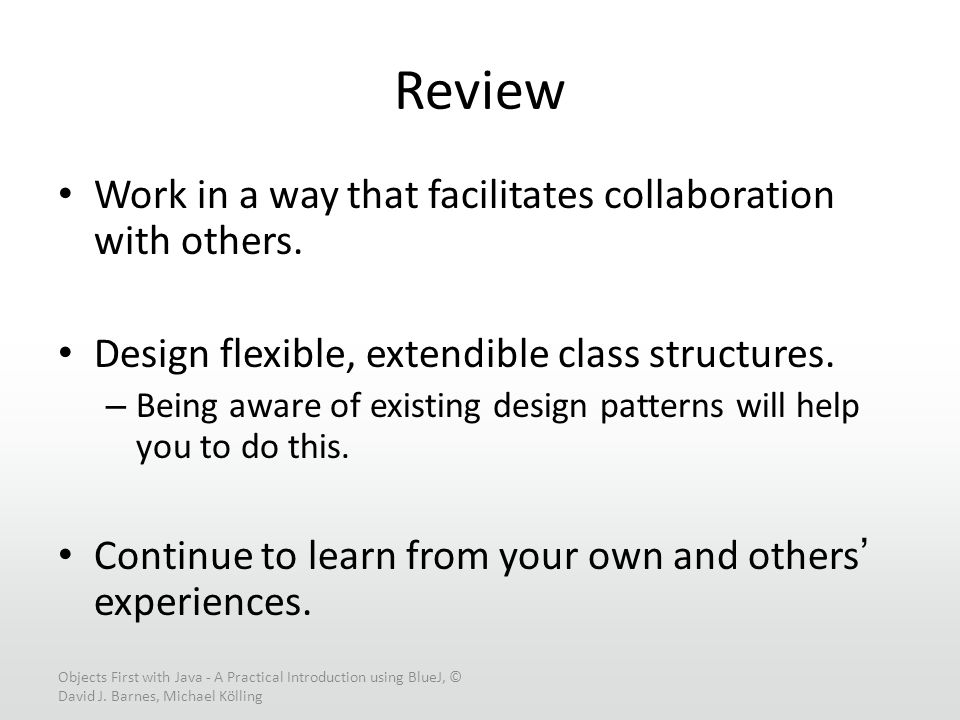 Review

• Work in a way that facilitates collaboration with others.

• Design flexible, extendible class structures.
– Being aware of existing design patterns will help you to do this.

• Continue to learn from your own and others' experiences.

Objects First with Java - A Practical Introduction using BlueJ, © David J. Barnes, Michael Kölling